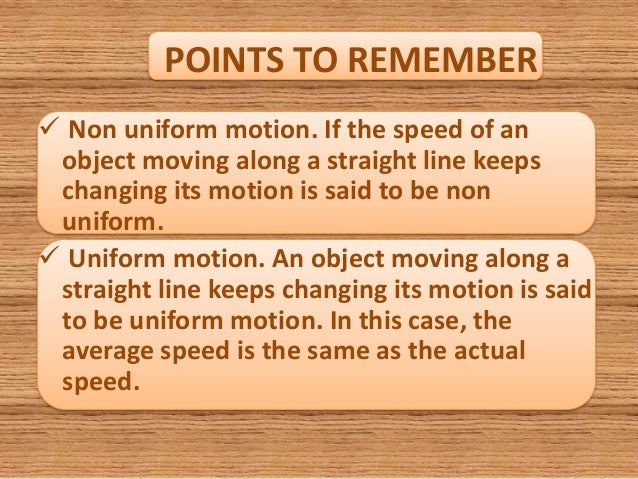 POINTS TO REMEMBER

✓ Non uniform motion. If the speed of an object moving along a straight line keeps changing its motion is said to be non uniform.

✓ Uniform motion. An object moving along a straight line keeps changing its motion is said to be uniform motion. In this case, the average speed is the same as the actual speed.